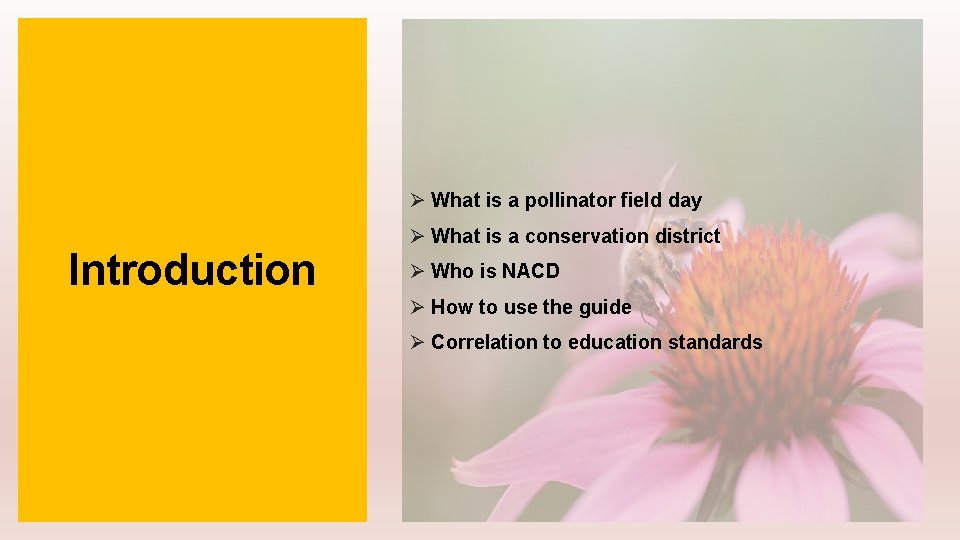 Introduction

➢ What is a pollinator field day
➢ What is a conservation district
➢ Who is NACD
➢ How to use the guide
➢ Correlation to education standards